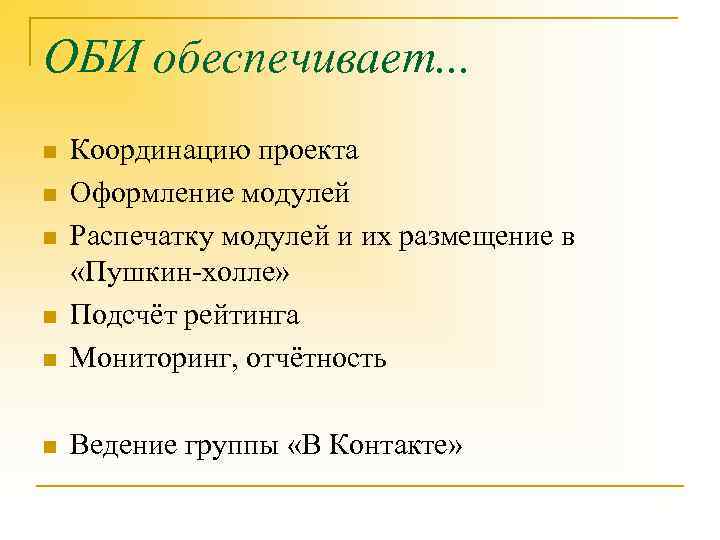 ОБИ обеспечивает...

Координацию проекта
Оформление модулей
Распечатку модулей и их размещение в «Пушкин-холле»
Подсчёт рейтинга
Мониторинг, отчётность

Ведение группы «В Контакте»